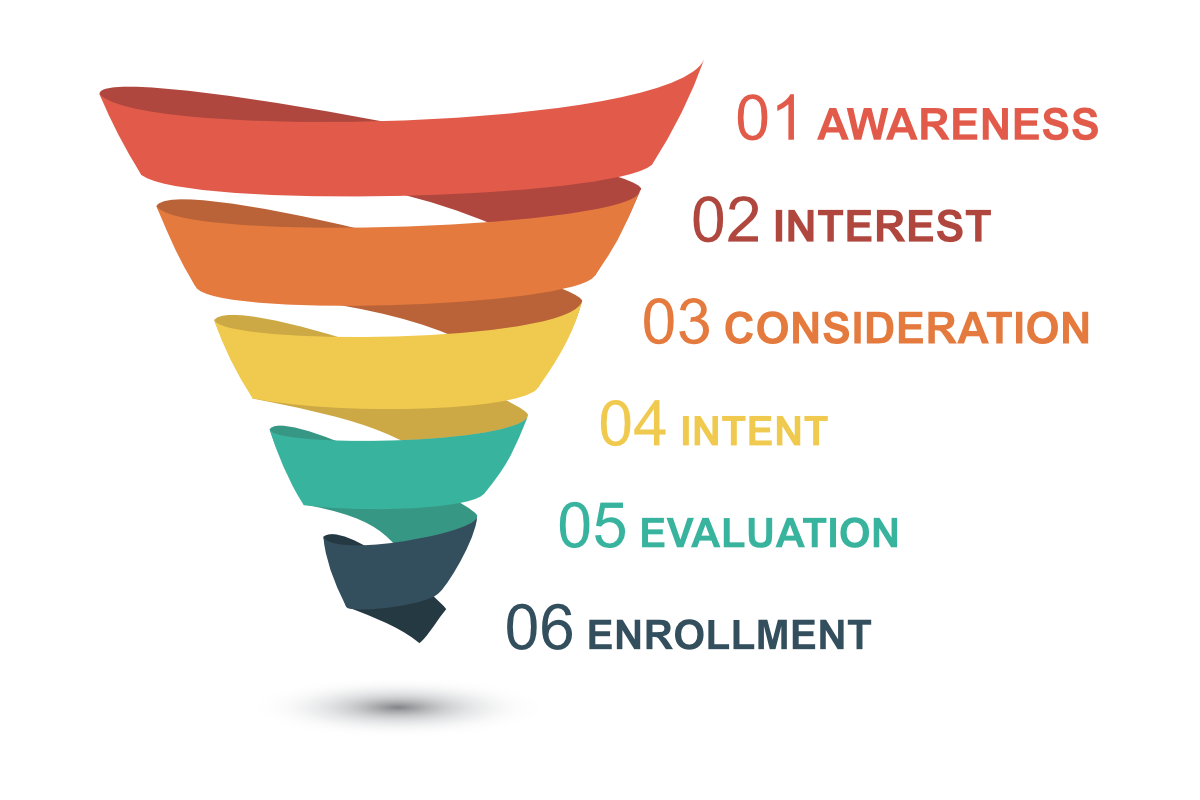 01 AWARENESS
02 INTEREST
03 CONSIDERATION
04 INTENT
05 EVALUATION
06 ENROLLMENT